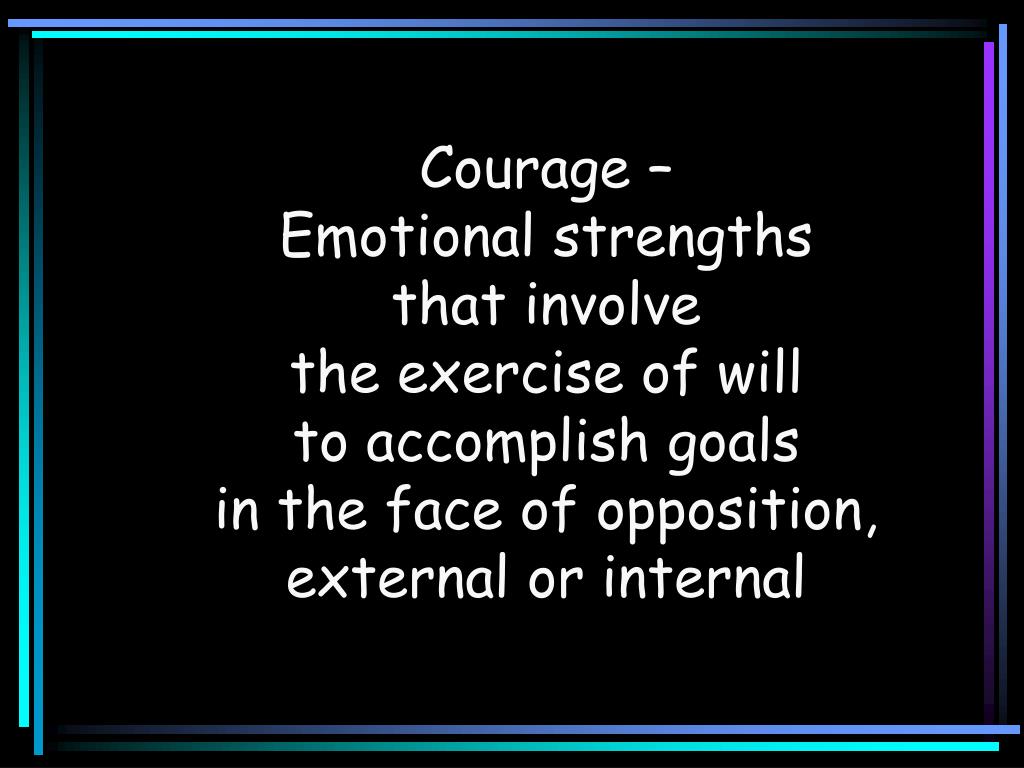 Courage –
Emotional strengths
that involve
the exercise of will
to accomplish goals
in the face of opposition,
external or internal